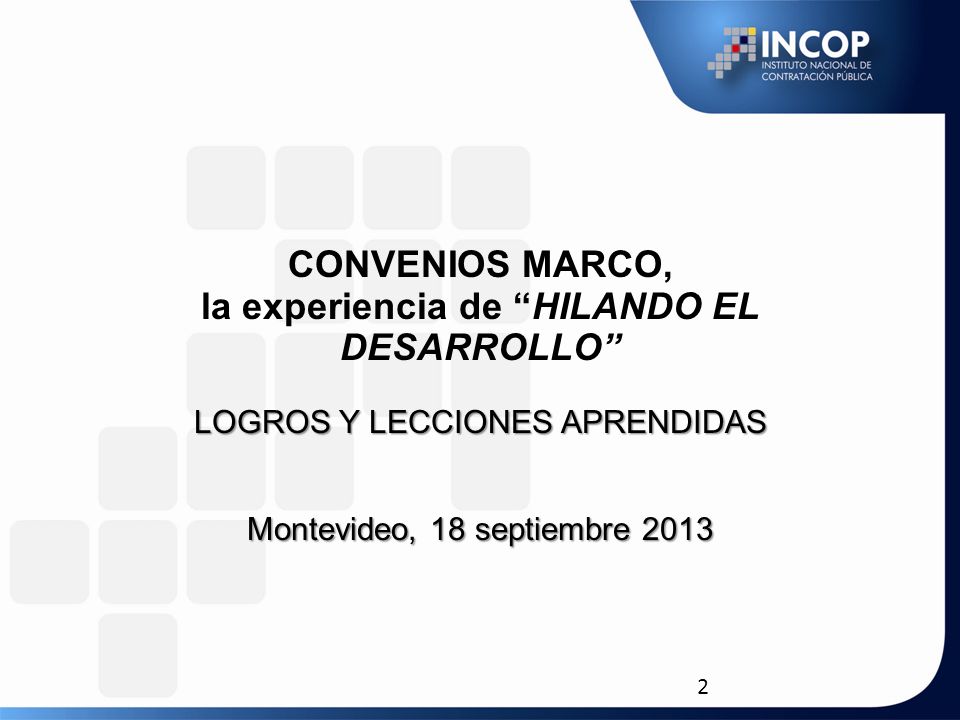 INCOP
INSTITUTO NACIONAL DE CONTRATACIÓN PÚBLICA

CONVENIOS MARCO, la experiencia de “HILANDO EL DESARROLLO”

LOGROS Y LECCIONES APRENDIDAS

Montevideo, 18 septiembre 2013

2